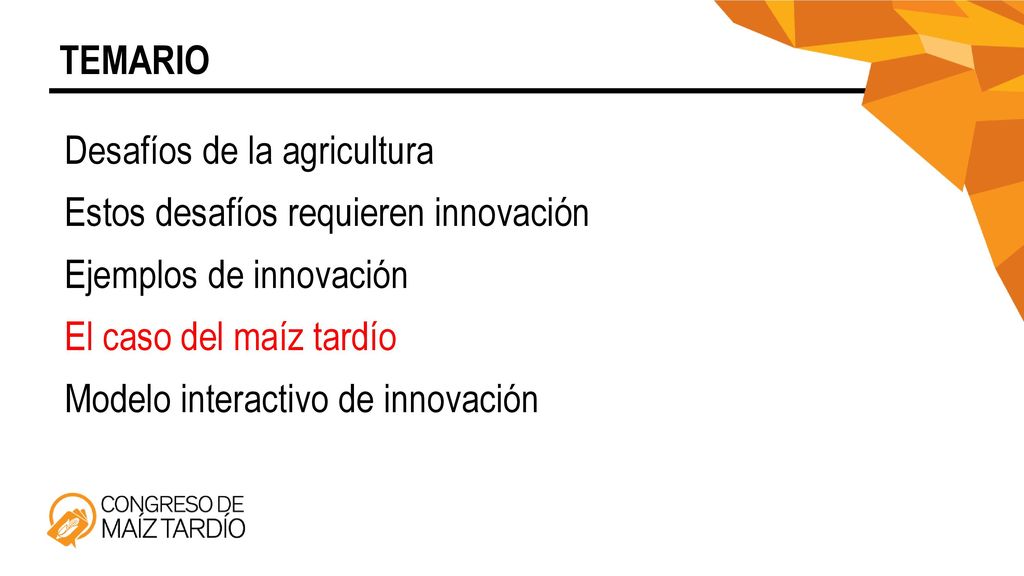 TEMARIO

Desafíos de la agricultura

Estos desafíos requieren innovación

Ejemplos de innovación

El caso del maíz tardío

Modelo interactivo de innovación

CONGRESO DE MAÍZ TARDÍO